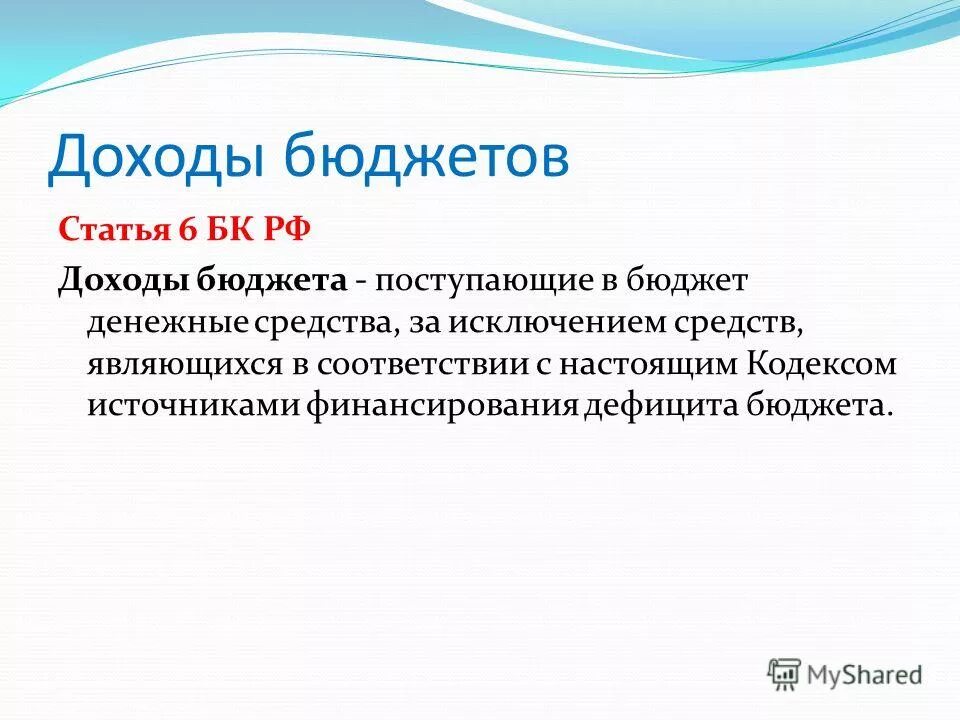 Доходы бюджетов

Статья 6 БК РФ

Доходы бюджета - поступающие в бюджет денежные средства, за исключением средств, являющихся в соответствии с настоящим Кодексом источниками финансирования дефицита бюджета.

MyShared